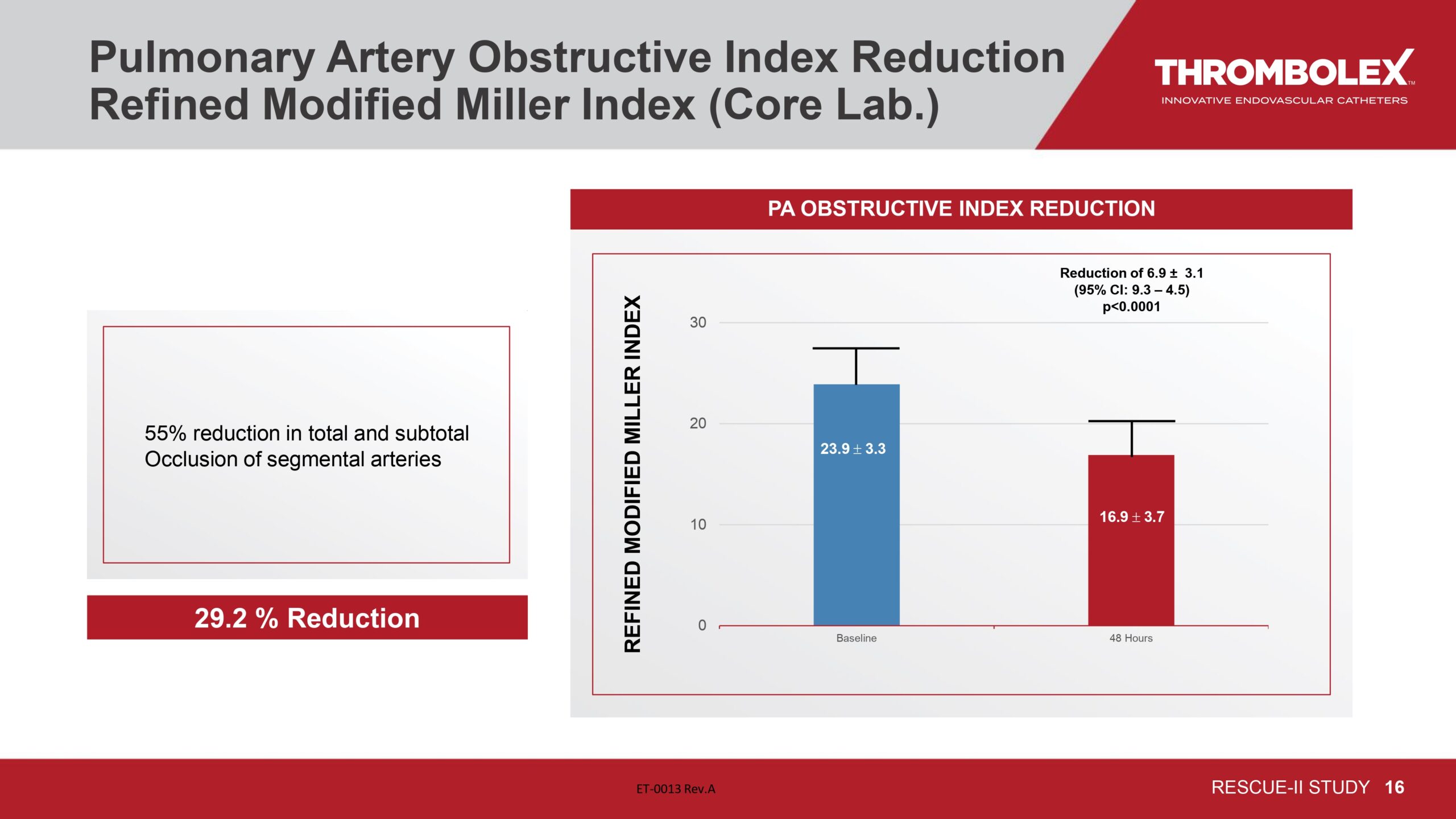 Pulmonary Artery Obstructive Index Reduction
Refined Modified Miller Index (Core Lab.)

THROMBOLEX™
INNOVATIVE ENDOVASCULAR CATHETERS

55% reduction in total and subtotal Occlusion of segmental arteries

29.2 % Reduction

PA OBSTRUCTIVE INDEX REDUCTION

Reduction of 6.9 ± 3.1
(95% CI: 9.3 – 4.5)
p<0.0001

REFINED MODIFIED MILLER INDEX

30
20
10
0

23.9 ± 3.3
16.9 ± 3.7

Baseline
48 Hours

ET-0013 Rev.A

RESCUE-II STUDY 16